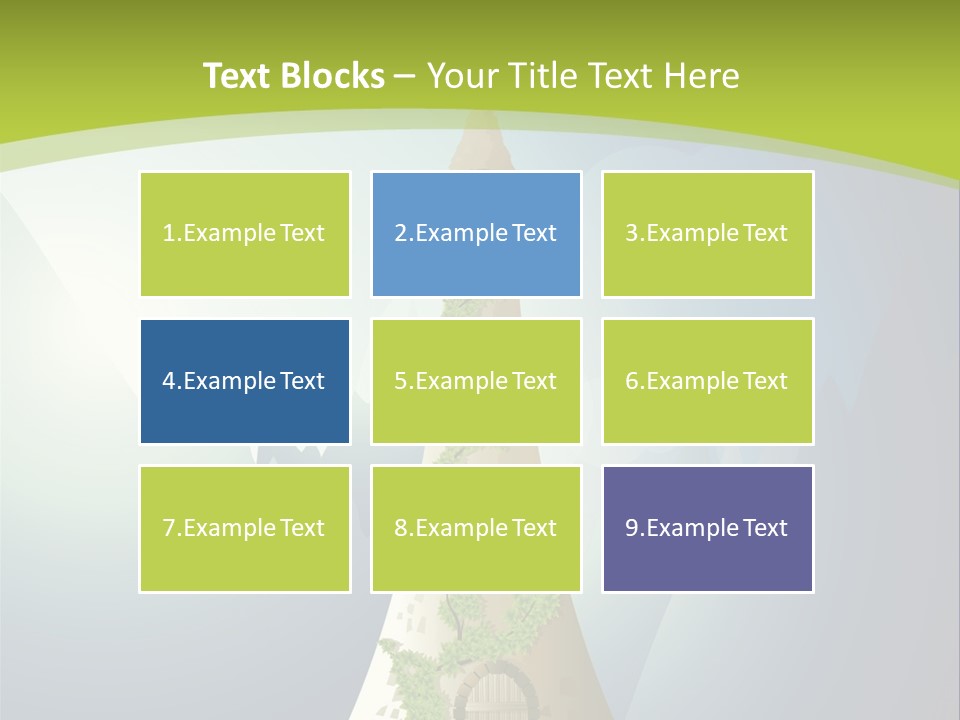 Text Blocks – Your Title Text Here

1.Example Text

2.Example Text

3.Example Text

4.Example Text

5.Example Text

6.Example Text

7.Example Text

8.Example Text

9.Example Text